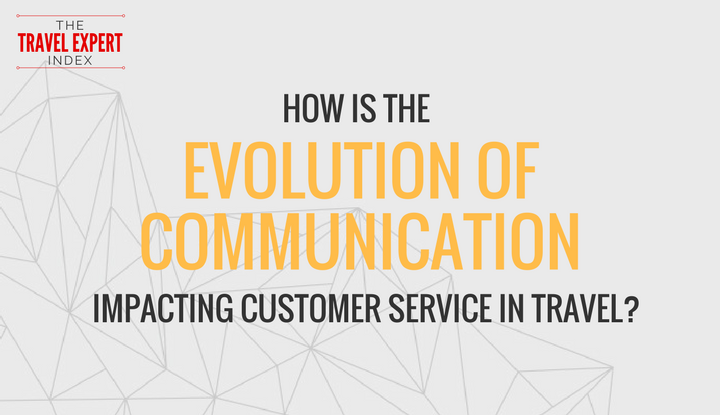 THE
TRAVEL EXPERT
INDEX

HOW IS THE
EVOLUTION OF
COMMUNICATION
IMPACTING CUSTOMER SERVICE IN TRAVEL?